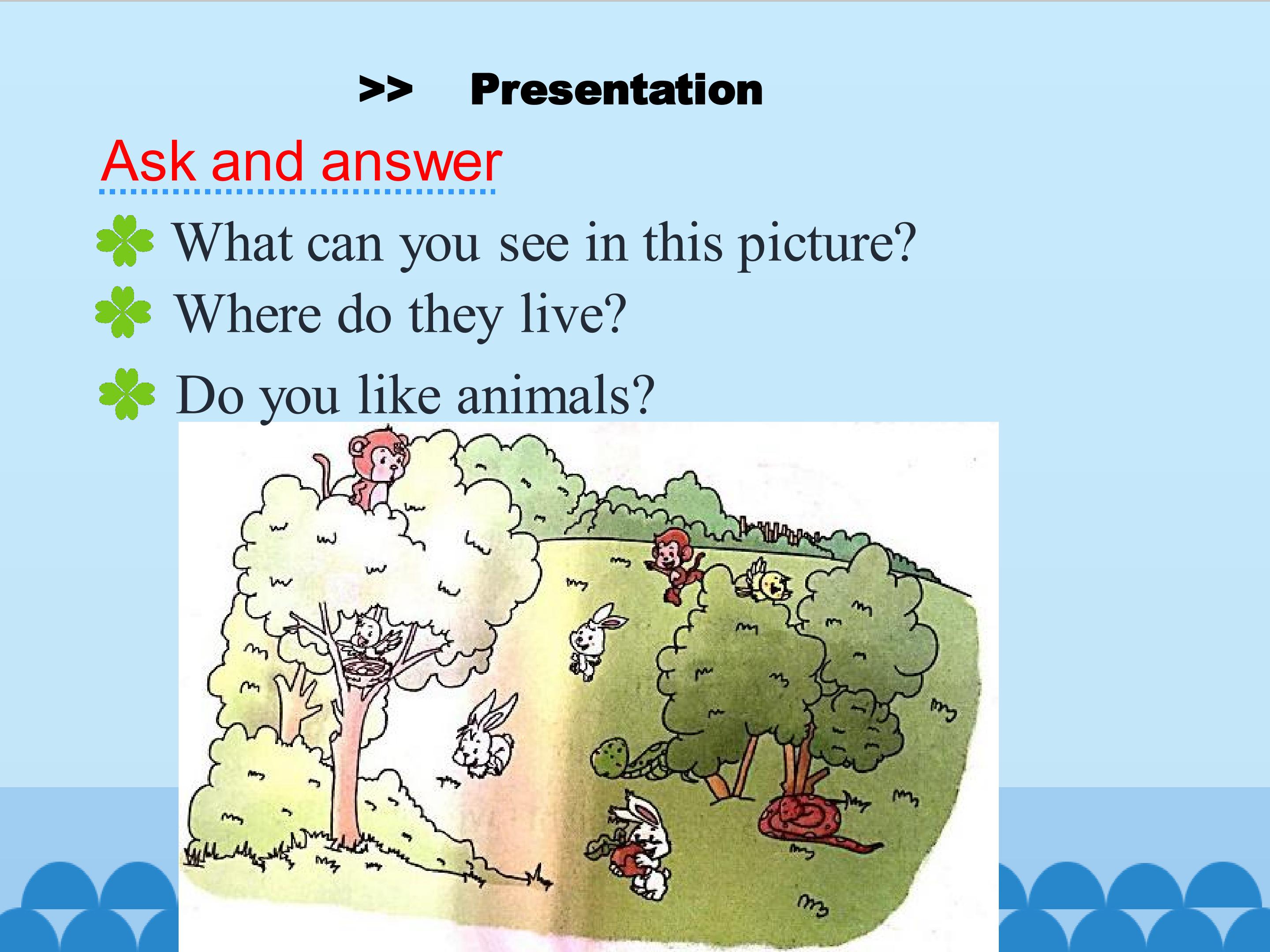 >> Presentation

Ask and answer

What can you see in this picture?

Where do they live?

Do you like animals?